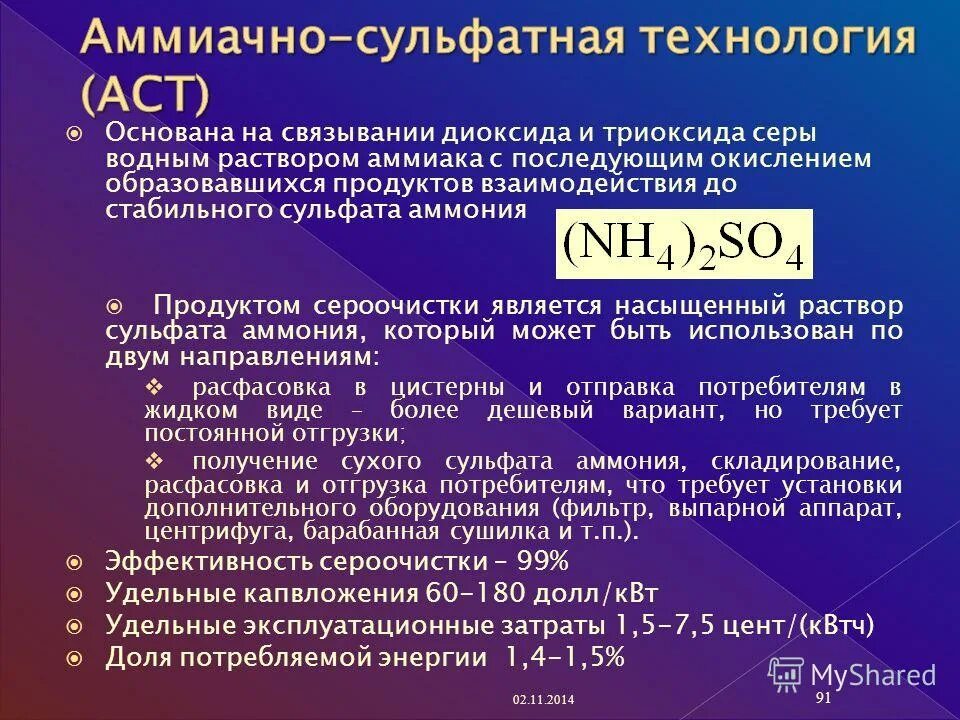 Аммиачно-сульфатная технология (АСТ)

Основана на связывании диоксида и триоксида серы водным раствором аммиака с последующим окислением образовавшихся продуктов взаимодействия до стабильного сульфата аммония

$(NH_4)_2SO_4$

Продуктом сероочистки является насыщенный раствор сульфата аммония, который может быть использован по двум направлениям:

расфасовка в цистерны и отправка потребителям в жидком виде – более дешевый вариант, но требует постоянной отгрузки;

получение сухого сульфата аммония, складирование, расфасовка и отгрузка потребителям, что требует установки дополнительного оборудования (фильтр, выпарной аппарат, центрифуга, барабанная сушилка и т.п.).

Эффективность сероочистки – 99%

Удельные капвложения 60-180 долл/кВт

Удельные эксплуатационные затраты 1,5-7,5 цент/(кВтч)

Доля потребляемой энергии 1,4-1,5%

MyShared

02.11.2014

91